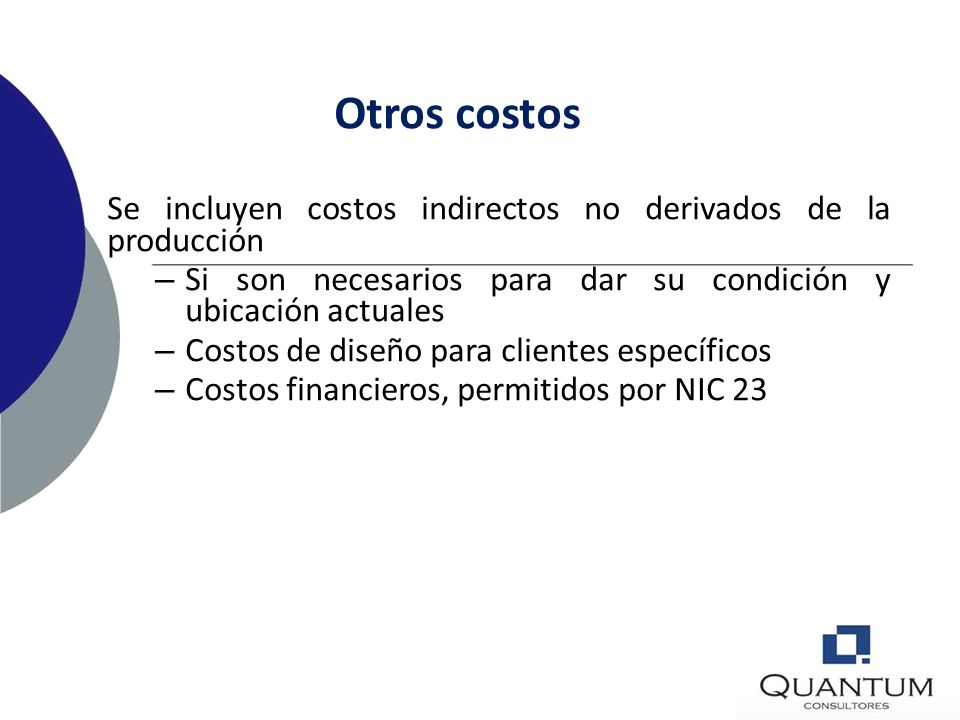 Otros costos

Se incluyen costos indirectos no derivados de la producción

– Si son necesarios para dar su condición y ubicación actuales

– Costos de diseño para clientes específicos

– Costos financieros, permitidos por NIC 23

QUANTUM
CONSULTORES